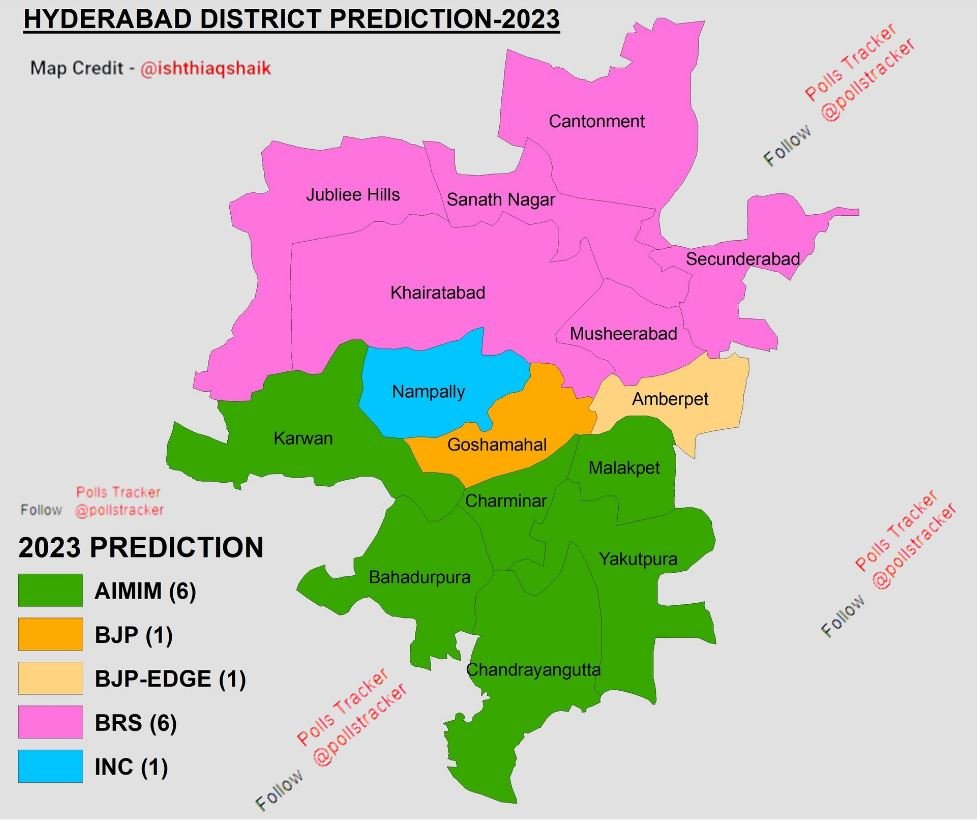 HYDERABAD DISTRICT PREDICTION-2023

Map Credit - @ishthiaqshaik

Follow Polls Tracker @pollstracker

Cantonment
Jubliee Hills
Sanath Nagar
Secunderabad
Khairatabad
Musheerabad
Nampally
Amberpet
Karwan
Goshamahal
Malakpet
Charminar
Yakutpura
Bahadurpura
Chandrayangutta

Follow Polls Tracker @pollstracker

2023 PREDICTION
AIMIM (6)
BJP (1)
BJP-EDGE (1)
BRS (6)
INC (1)

Follow Polls Tracker @pollstracker

Follow Polls Tracker @pollstracker